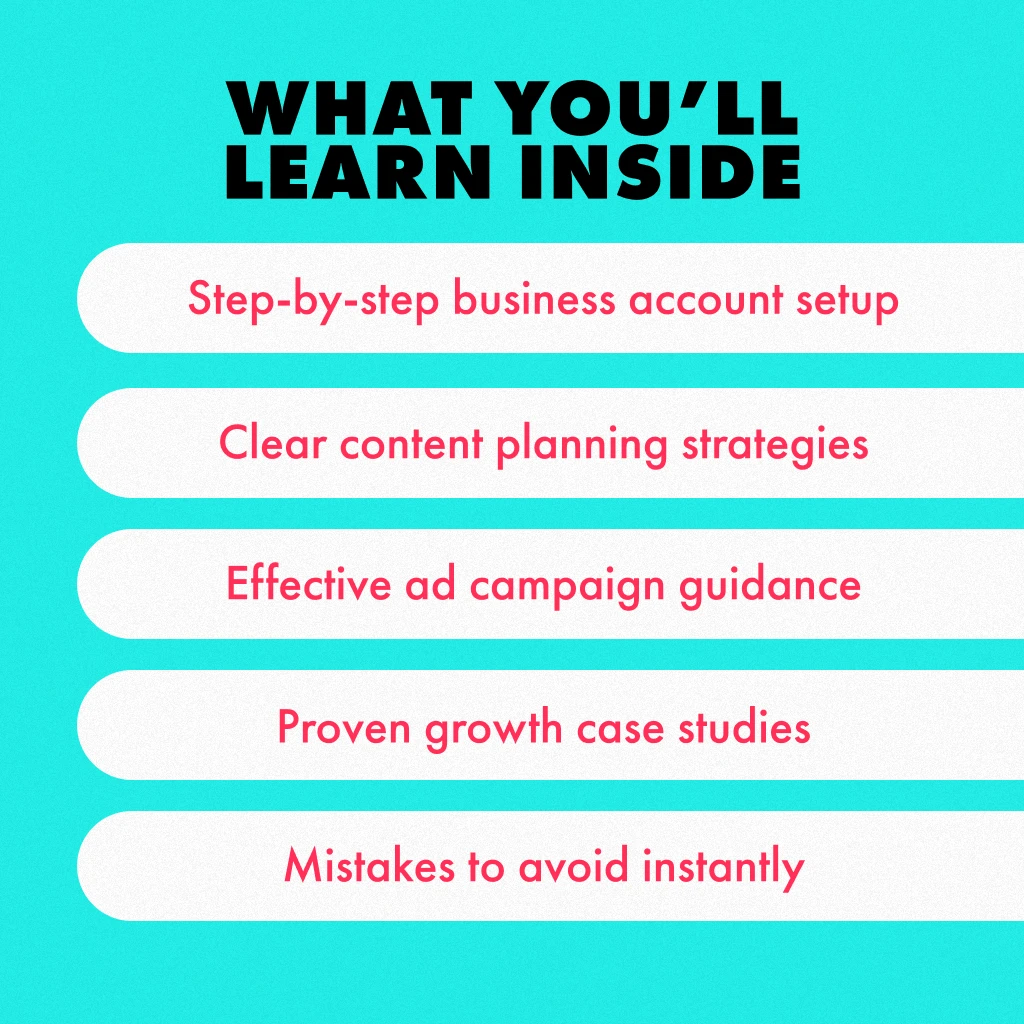 WHAT YOU'LL LEARN INSIDE

Step-by-step business account setup

Clear content planning strategies

Effective ad campaign guidance

Proven growth case studies

Mistakes to avoid instantly